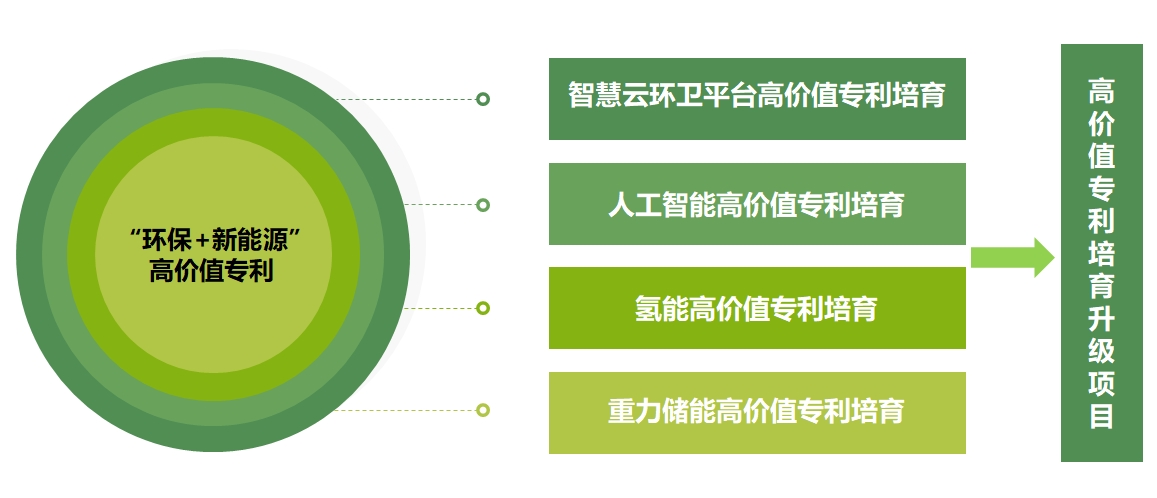 “环保+新能源”
高价值专利

智慧云环卫平台高价值专利培育

人工智能高价值专利培育

氢能高价值专利培育

重力储能高价值专利培育

高价值专利培育升级项目